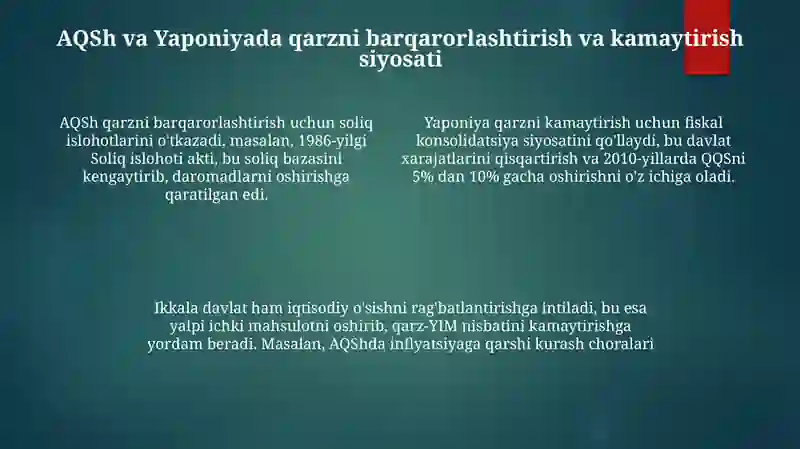 AQSh va Yaponiyada qarzni barqarorlashtirish va kamaytirish siyosati

AQSh qarzni barqarorlashtirish uchun soliq islohotlarini o'tkazadi, masalan, 1986-yilgi Soliq islohoti akti, bu soliq bazasini kengaytirib, daromadlarni oshirishga qaratilgan edi.

Yaponiya qarzni kamaytirish uchun fiskal konsolidatsiya siyosatini qo'llaydi, bu davlat xarajatlarini qisqartirish va 2010-yillarda QQSni 5% dan 10% gacha oshirishni o'z ichiga oladi.

Ikkala davlat ham iqtisodiy o'sishni rag'batlantirishga intiladi, bu esa yalpi ichki mahsulotni oshirib, qarz-YIM nisbatini kamaytirishga yordam beradi. Masalan, AQShda inflyatsiyaga qarshi kurash choralari